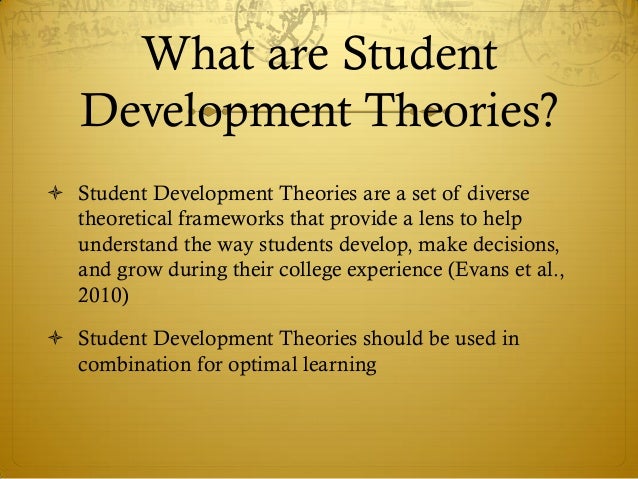 What are Student Development Theories?

Student Development Theories are a set of diverse theoretical frameworks that provide a lens to help understand the way students develop, make decisions, and grow during their college experience (Evans et al., 2010)

Student Development Theories should be used in combination for optimal learning